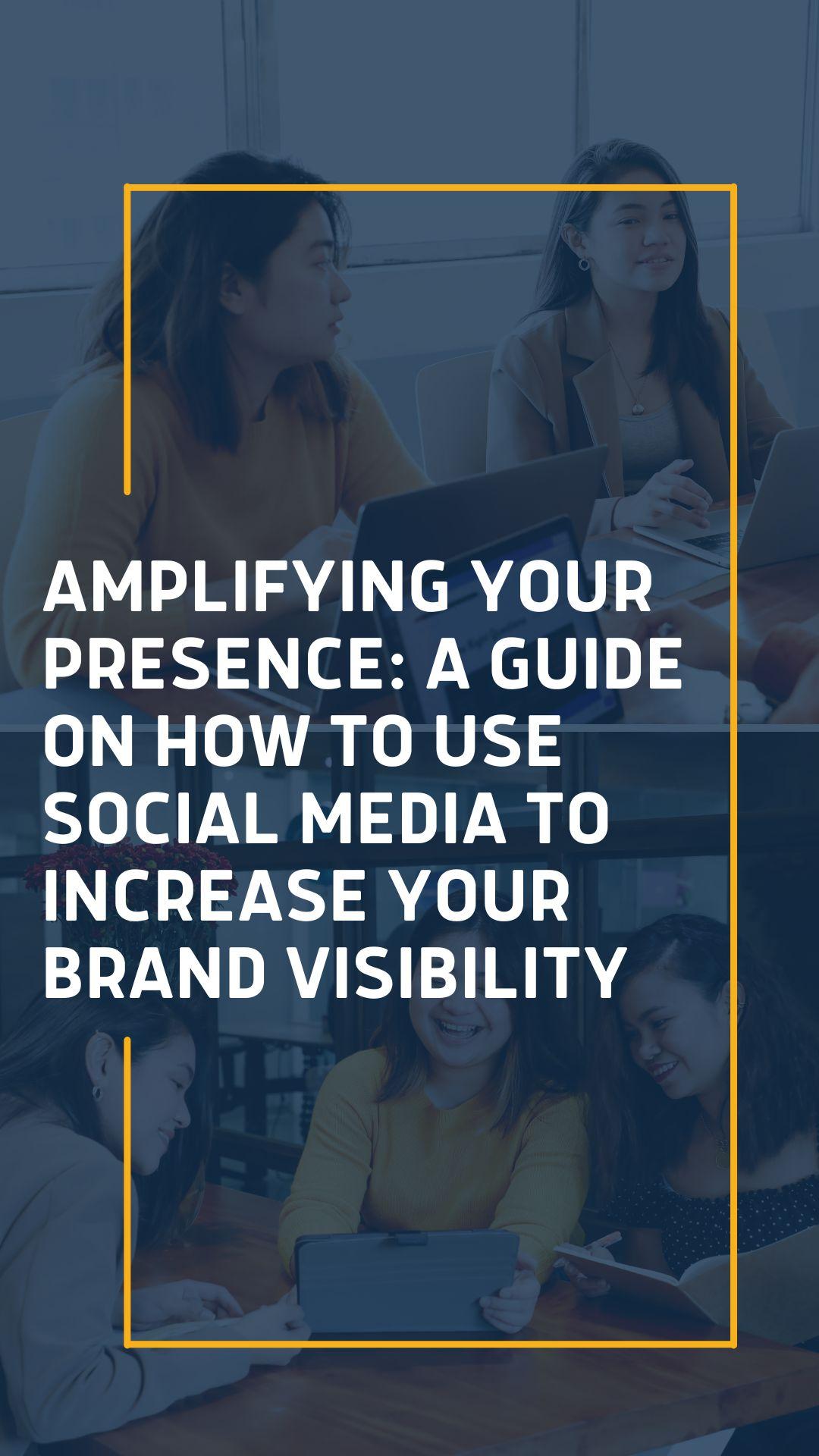 AMPLIFYING YOUR PRESENCE: A GUIDE ON HOW TO USE SOCIAL MEDIA TO INCREASE YOUR BRAND VISIBILITY